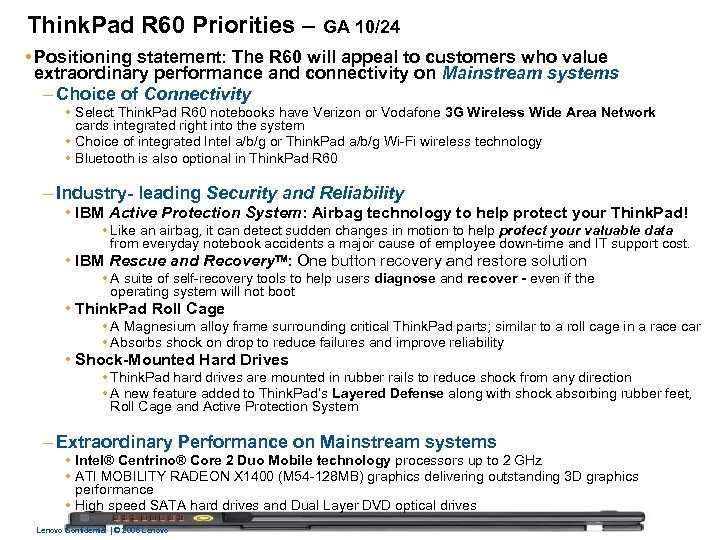 ThinkPad R60 Priorities – GA 10/24

• Positioning statement: The R60 will appeal to customers who value extraordinary performance and connectivity on Mainstream systems

– Choice of Connectivity

• Select ThinkPad R60 notebooks have Verizon or Vodafone 3G Wireless Wide Area Network cards integrated right into the system

• Choice of integrated Intel a/b/g or ThinkPad a/b/g Wi-Fi wireless technology

• Bluetooth is also optional in ThinkPad R60

– Industry- leading Security and Reliability

• IBM Active Protection System: Airbag technology to help protect your ThinkPad!

• Like an airbag, it can detect sudden changes in motion to help protect your valuable data from everyday notebook accidents a major cause of employee down-time and IT support cost.

• IBM Rescue and Recovery™: One button recovery and restore solution

• A suite of self-recovery tools to help users diagnose and recover - even if the operating system will not boot

• ThinkPad Roll Cage

• A Magnesium alloy frame surrounding critical ThinkPad parts; similar to a roll cage in a race car

• Absorbs shock on drop to reduce failures and improve reliability

• Shock-Mounted Hard Drives

• ThinkPad hard drives are mounted in rubber rails to reduce shock from any direction

• A new feature added to ThinkPad's Layered Defense along with shock absorbing rubber feet, Roll Cage and Active Protection System

– Extraordinary Performance on Mainstream systems

• Intel® Centrino® Core 2 Duo Mobile technology processors up to 2 GHz

• ATI MOBILITY RADEON X1400 (M54-128MB) graphics delivering outstanding 3D graphics performance

• High speed SATA hard drives and Dual Layer DVD optical drives

Lenovo Confidential | © 2006 Lenovo